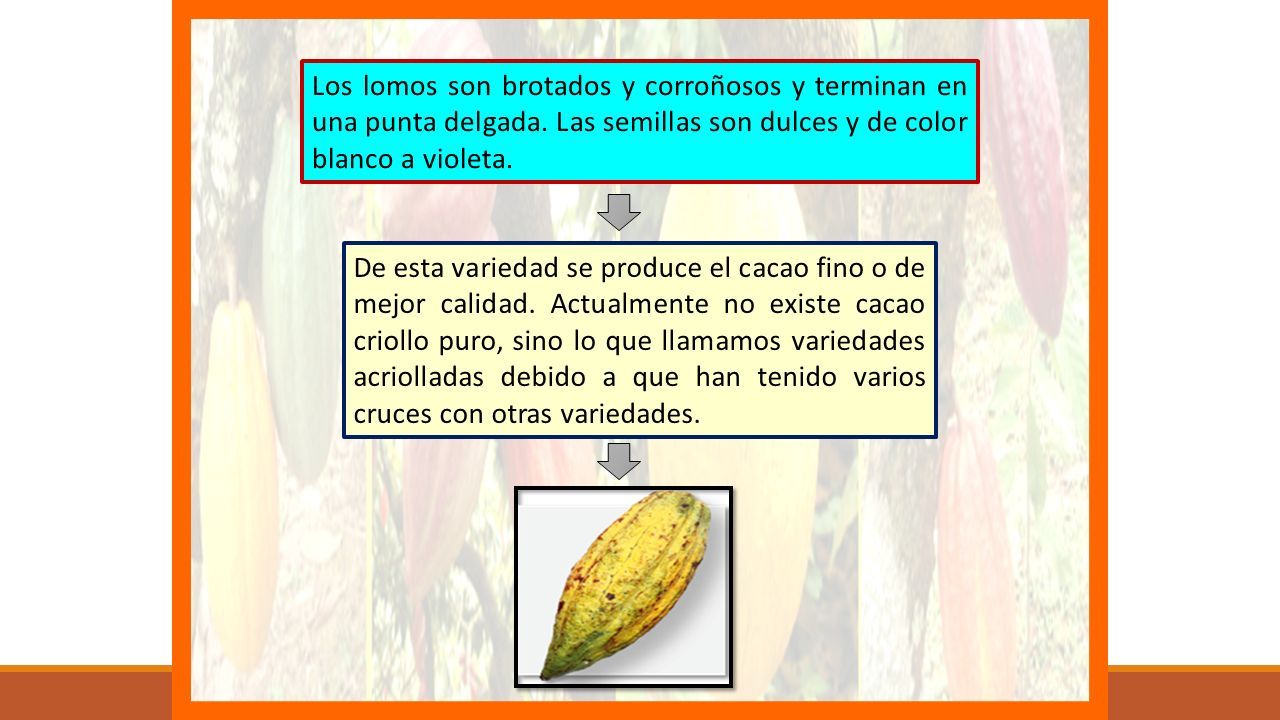 Los lomos son brotados y corroñosos y terminan en una punta delgada. Las semillas son dulces y de color blanco a violeta.

De esta variedad se produce el cacao fino o de mejor calidad. Actualmente no existe cacao criollo puro, sino lo que llamamos variedades acriolladas debido a que han tenido varios cruces con otras variedades.